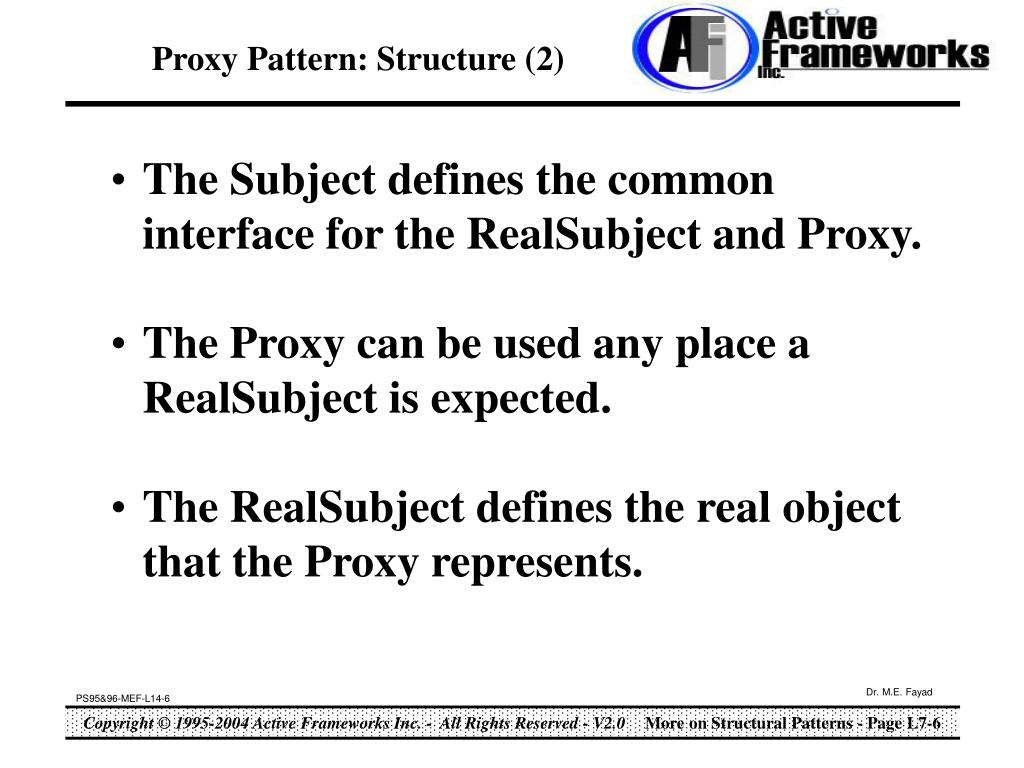 Proxy Pattern: Structure (2)

AFi Active Frameworks Inc.

• The Subject defines the common interface for the RealSubject and Proxy.

• The Proxy can be used any place a RealSubject is expected.

• The RealSubject defines the real object that the Proxy represents.

PS95&96-MEF-L14-6

Dr. M.E. Fayad

Copyright © 1995-2004 Active Frameworks Inc. - All Rights Reserved - V2.0 More on Structural Patterns - Page L7-6